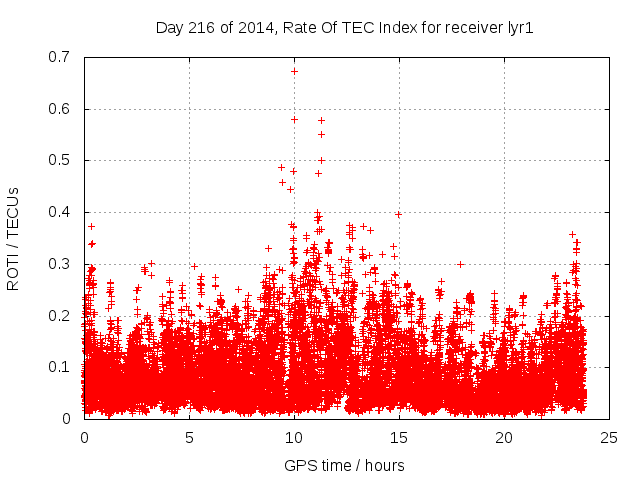 Day 216 of 2014, Rate Of TEC Index for receiver lyr1

ROTI / TECUs

0.7
0.6
0.5
0.4
0.3
0.2
0.1
0

0
5
10
15
20
25

GPS time / hours